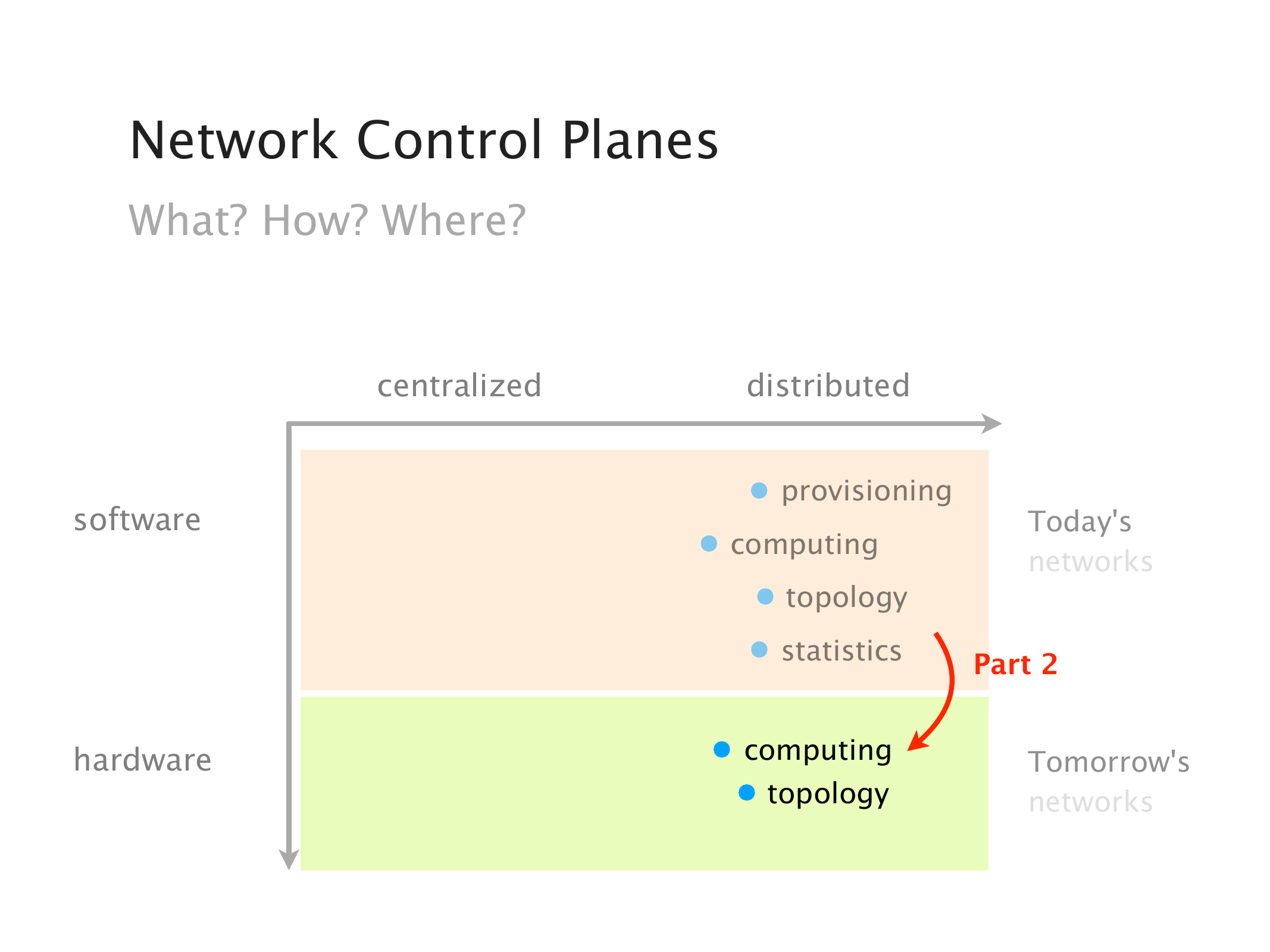 Network Control Planes

What? How? Where?

centralized

distributed

software

provisioning

computing

topology

statistics

Today's networks

Part 2

hardware

computing

topology

Tomorrow's networks